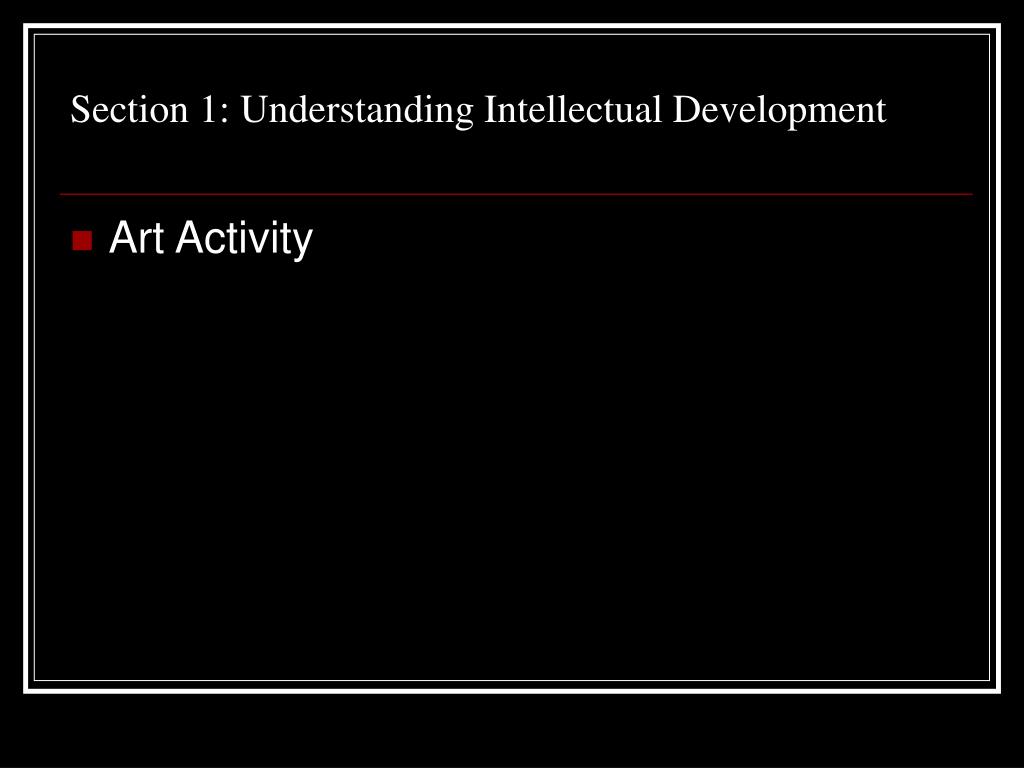 Section 1: Understanding Intellectual Development

Art Activity